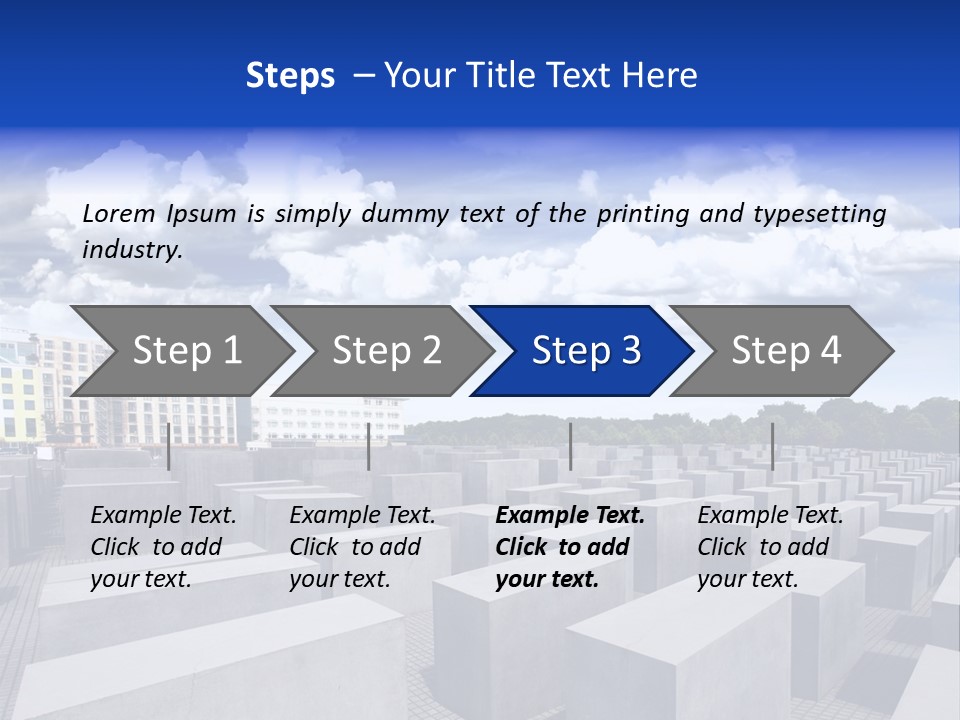 Steps – Your Title Text Here

Lorem Ipsum is simply dummy text of the printing and typesetting industry.

Step 1

Step 2

Step 3

Step 4

Example Text. Click to add your text.

Example Text. Click to add your text.

Example Text. Click to add your text.

Example Text. Click to add your text.